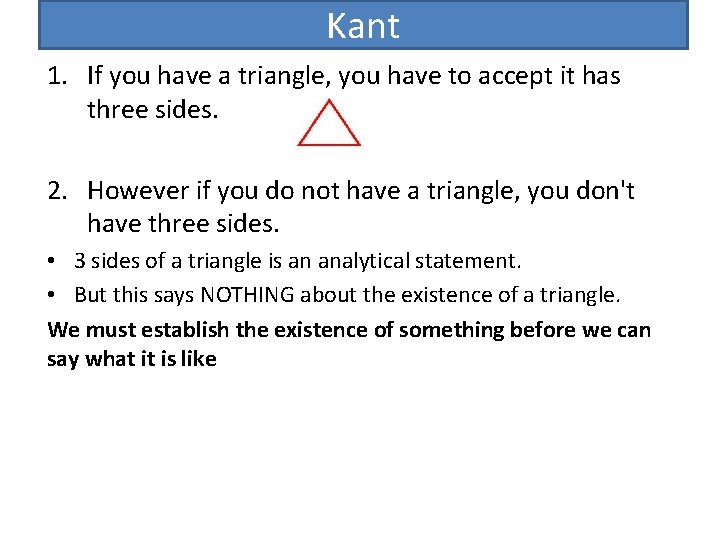 Kant

1. If you have a triangle, you have to accept it has three sides.

2. However if you do not have a triangle, you don't have three sides.

• 3 sides of a triangle is an analytical statement.
• But this says NOTHING about the existence of a triangle.

We must establish the existence of something before we can say what it is like